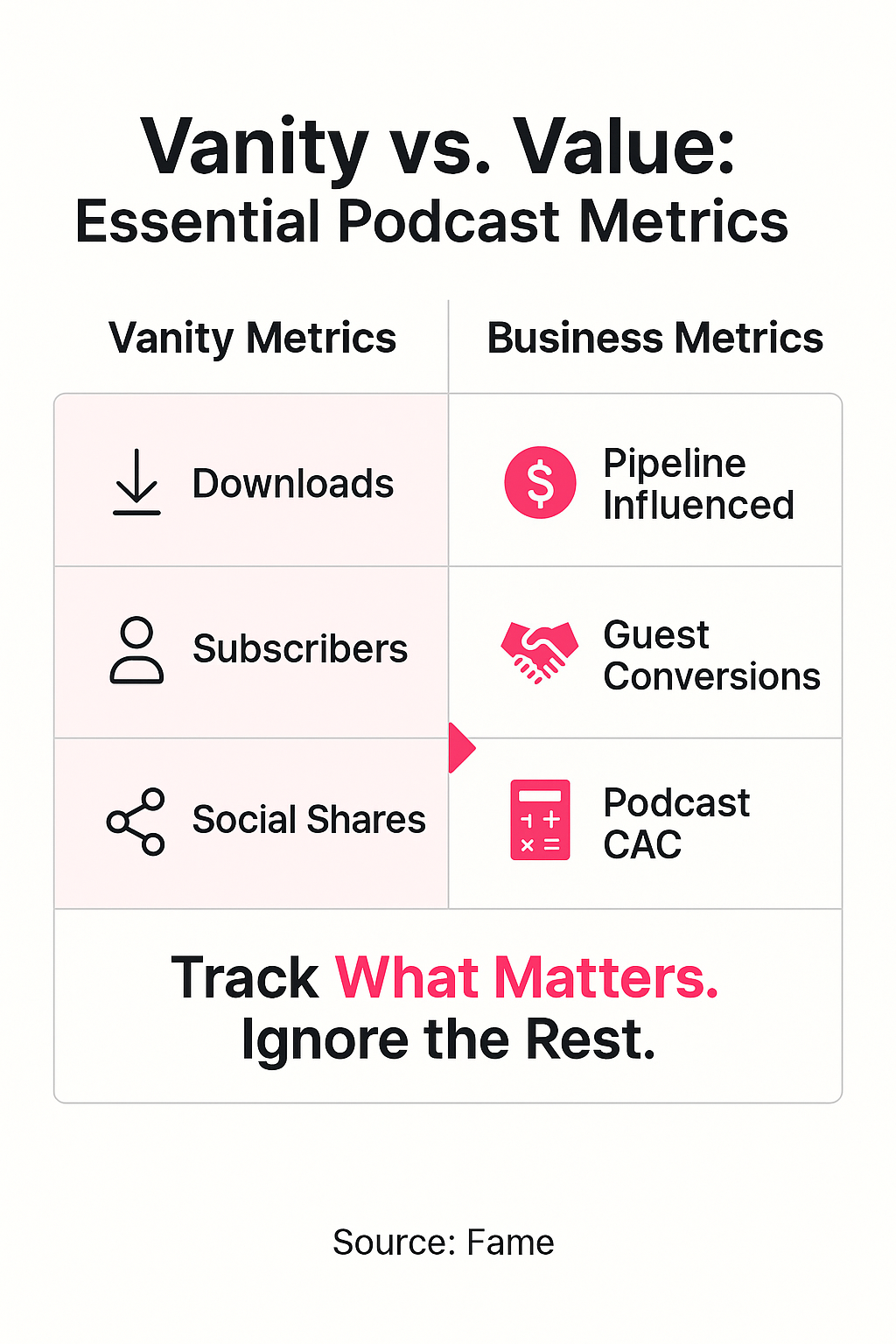 Vanity vs. Value:
Essential Podcast Metrics

| Vanity Metrics | Business Metrics |
|---|---|
| Downloads | Pipeline Influenced |
| Subscribers | Guest Conversions |
| Social Shares | Podcast CAC |

Track What Matters.
Ignore the Rest.

Source: Fame